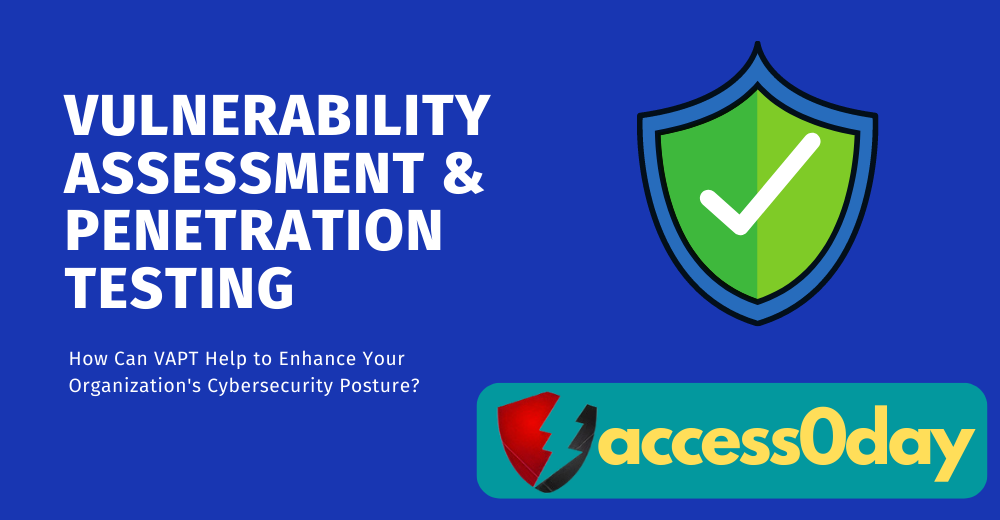 VULNERABILITY ASSESSMENT & PENETRATION TESTING

How Can VAPT Help to Enhance Your Organization's Cybersecurity Posture?

access0day